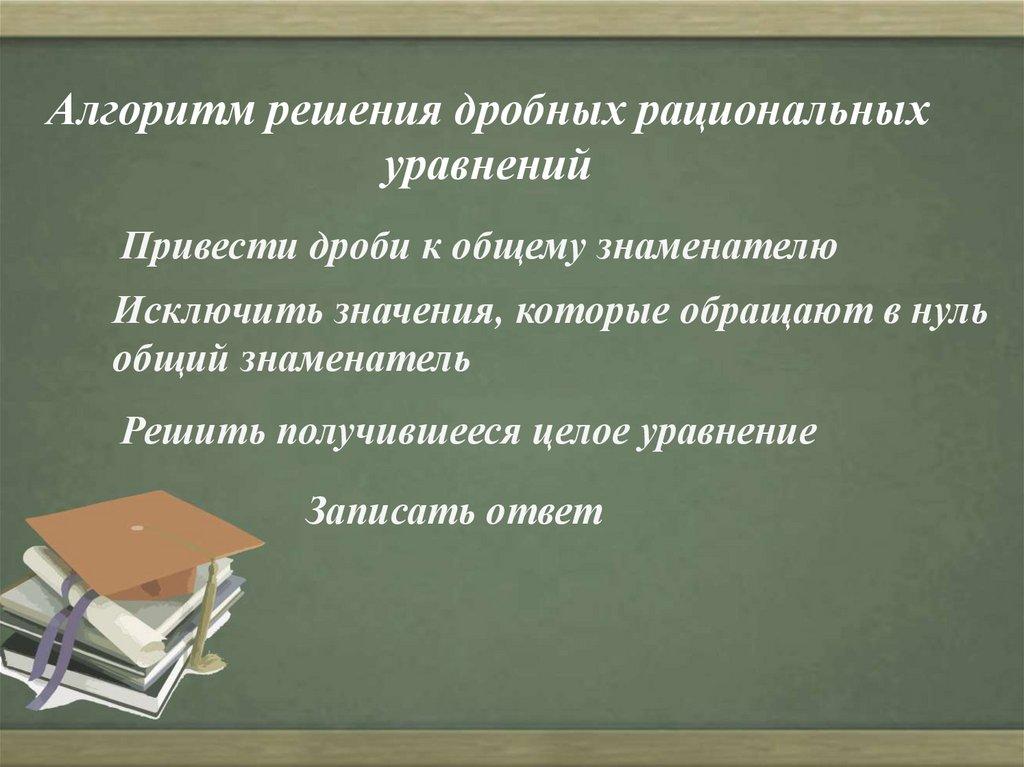 Алгоритм решения дробных рациональных уравнений

Привести дроби к общему знаменателю

Исключить значения, которые обращают в нуль общий знаменатель

Решить получившееся целое уравнение

Записать ответ